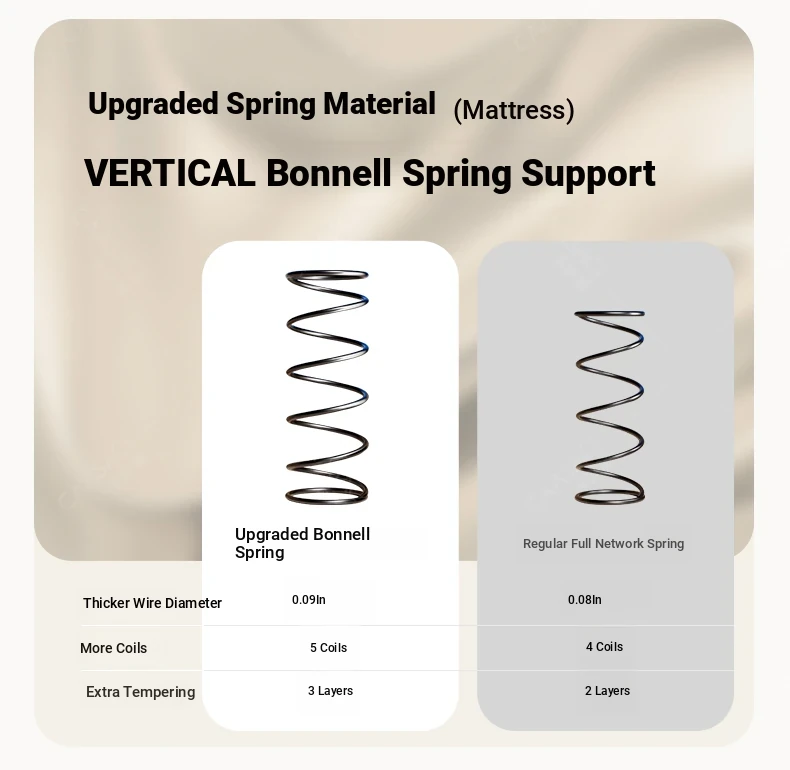 Upgraded Spring Material (Mattress)

VERTICAL Bonnell Spring Support

|  | Upgraded Bonnell Spring | Regular Full Network Spring |
|---|---|---|
| Thicker Wire Diameter | 0.09In | 0.08In |
| More Coils | 5 Coils | 4 Coils |
| Extra Tempering | 3 Layers | 2 Layers |